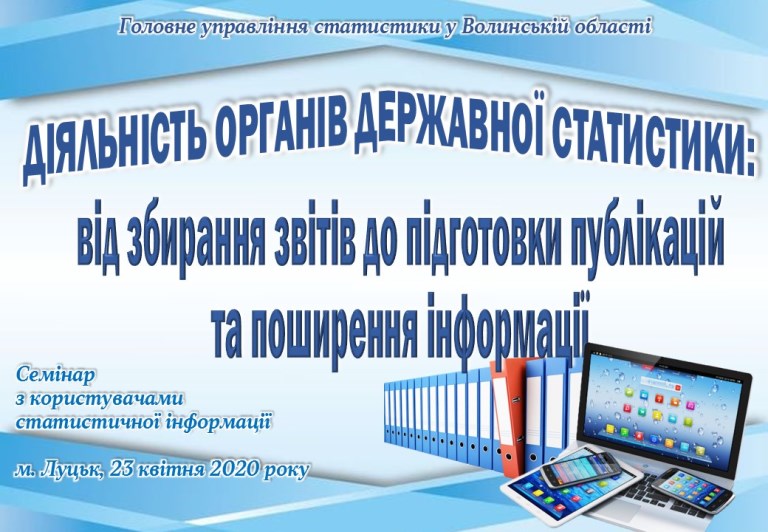 Головне управління статистики у Волинській області

ДІЯЛЬНІСТЬ ОРГАНІВ ДЕРЖАВНОЇ СТАТИСТИКИ:
від збирання звітів до підготовки публікацій
та поширення інформації

Семінар
з користувачами
статистичної інформації

м. Луцьк, 23 квітня 2020 року